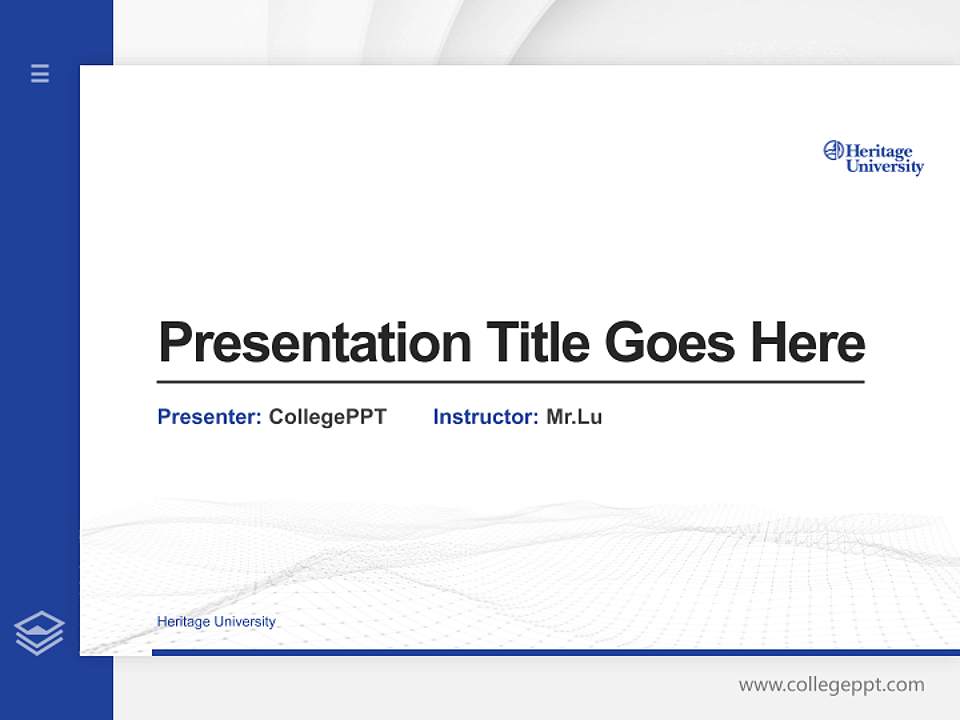 Heritage University

Presentation Title Goes Here

Presenter: CollegePPT Instructor: Mr.Lu

Heritage University

www.collegeppt.com